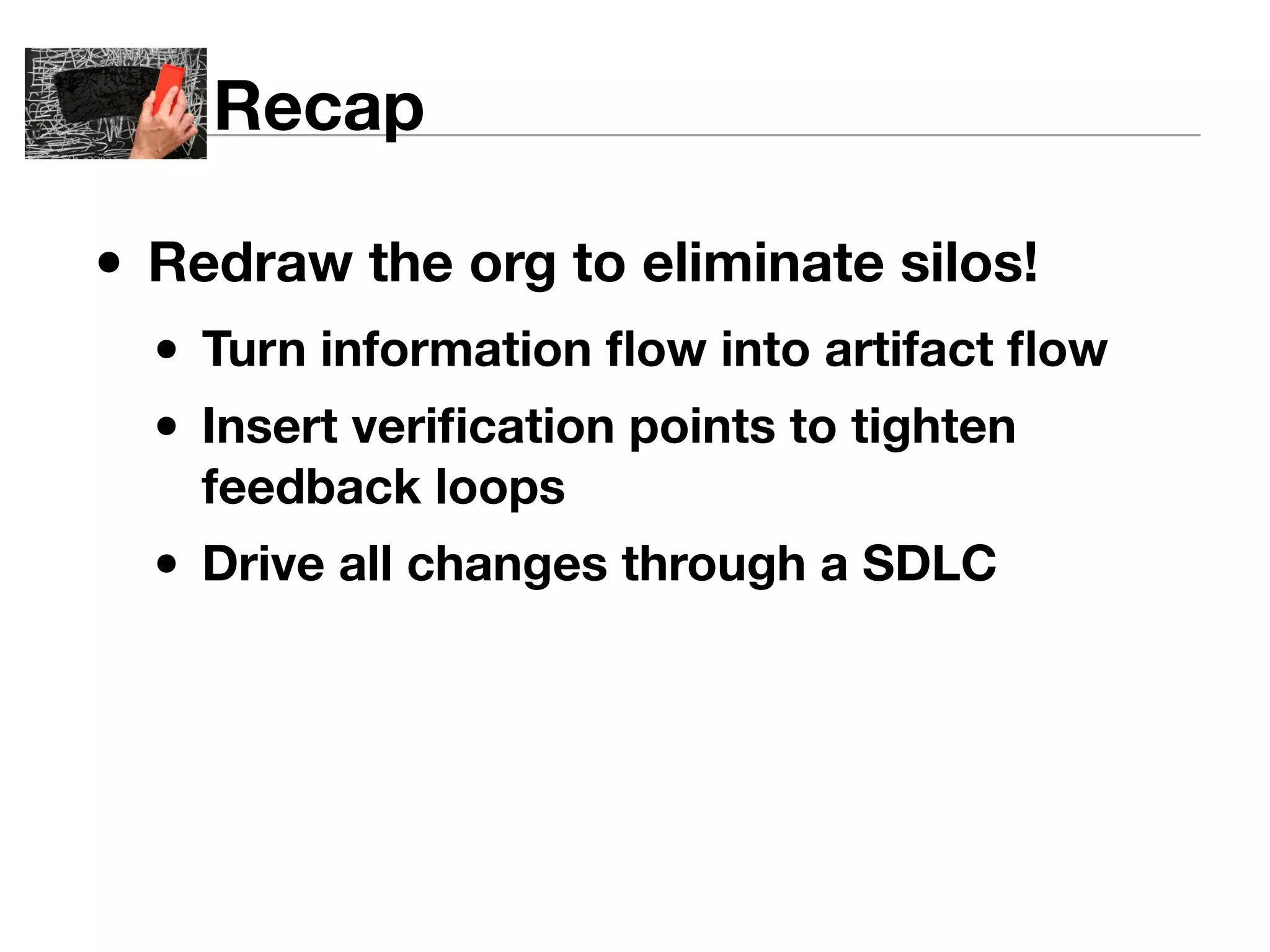 Recap

• Redraw the org to eliminate silos!

• Turn information flow into artifact flow

• Insert verification points to tighten feedback loops

• Drive all changes through a SDLC